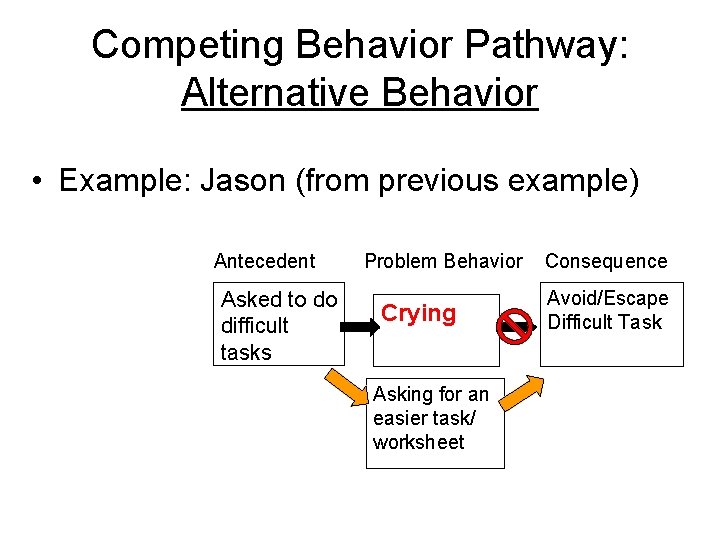 Competing Behavior Pathway: Alternative Behavior

• Example: Jason (from previous example)

Antecedent

Problem Behavior

Consequence

Asked to do difficult tasks

Crying

Avoid/Escape Difficult Task

Asking for an easier task/ worksheet